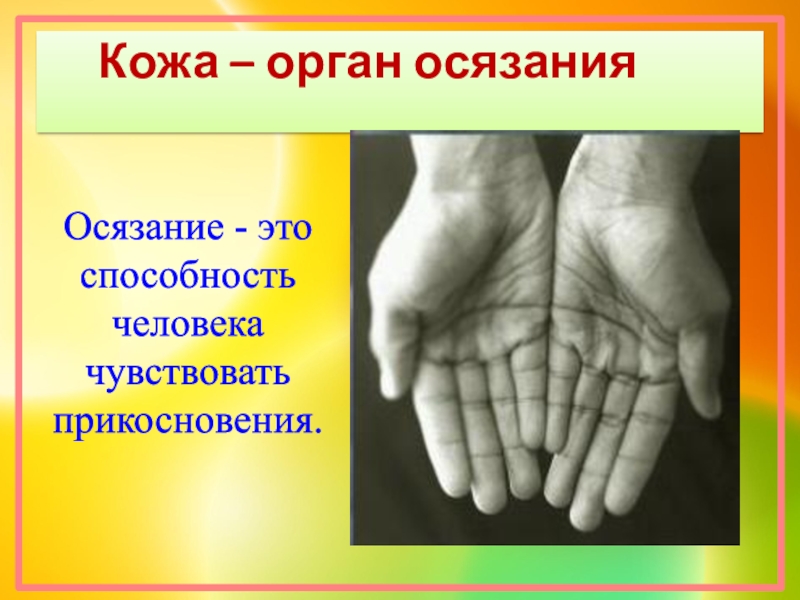 Кожа – орган осязания

Осязание - это способность человека чувствовать прикосновения.